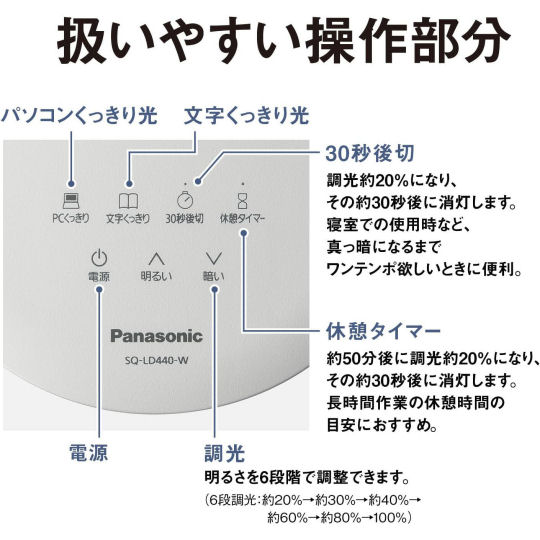 扱いやすい操作部分

パソコンくっきり光

文字くっきり光

PCくっきり

文字くっきり

30秒後切

休憩タイマー

電源

明るい

暗い

Panasonic

SQ-LD440-W

30秒後切

調光約20%になり、その約30秒後に消灯します。寝室での使用時など、真っ暗になるまでワンテンポ欲しいときに便利。

休憩タイマー

約50分後に調光約20%になり、その約30秒後に消灯します。長時間作業の休憩時間の目安におすすめ。

電源

調光

明るさを6段階で調整できます。

（6段調光：約20%→約30%→約40%→約60%→約80%→100%）